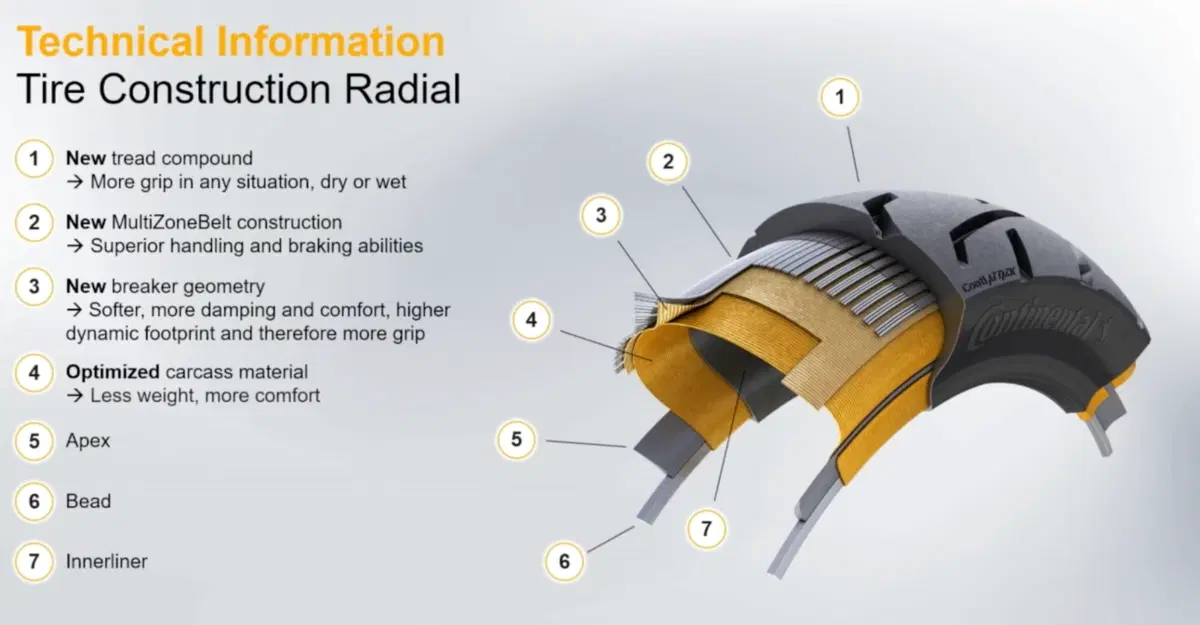 Technical Information
Tire Construction Radial

1 New tread compound
→ More grip in any situation, dry or wet

2 New MultiZoneBelt construction
→ Superior handling and braking abilities

3 New breaker geometry
→ Softer, more damping and comfort, higher dynamic footprint and therefore more grip

4 Optimized carcass material
→ Less weight, more comfort

5 Apex

6 Bead

7 Innerliner

1

2

3

4

5

6

7

ContiAttack

Continental